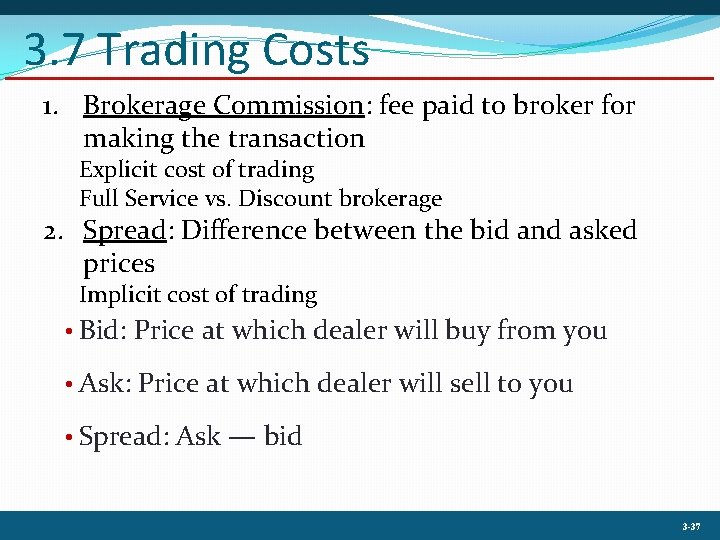 3.7 Trading Costs

1. Brokerage Commission: fee paid to broker for making the transaction

Explicit cost of trading

Full Service vs. Discount brokerage

2. Spread: Difference between the bid and asked prices

Implicit cost of trading

• Bid: Price at which dealer will buy from you

• Ask: Price at which dealer will sell to you

• Spread: Ask — bid

3-37